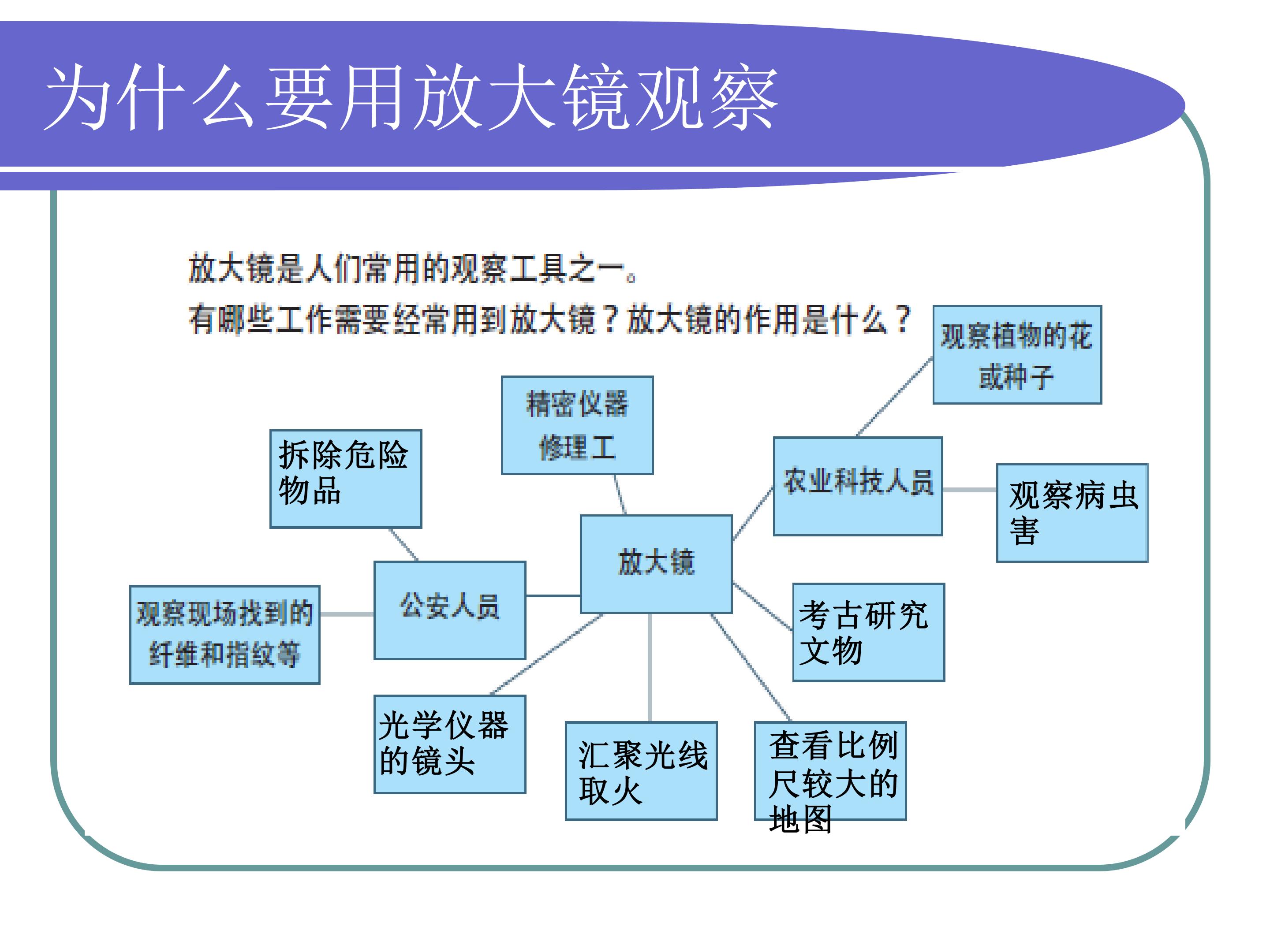 为什么要用放大镜观察

放大镜是人们常用的观察工具之一。

有哪些工作需要经常用到放大镜？放大镜的作用是什么？

观察植物的花或种子

精密仪器修理工

拆除危险物品

农业科技人员

观察病虫害

放大镜

观察现场找到的纤维和指纹等

公安人员

考古研究文物

光学仪器的镜头

汇聚光线取火

查看比例尺较大的地图